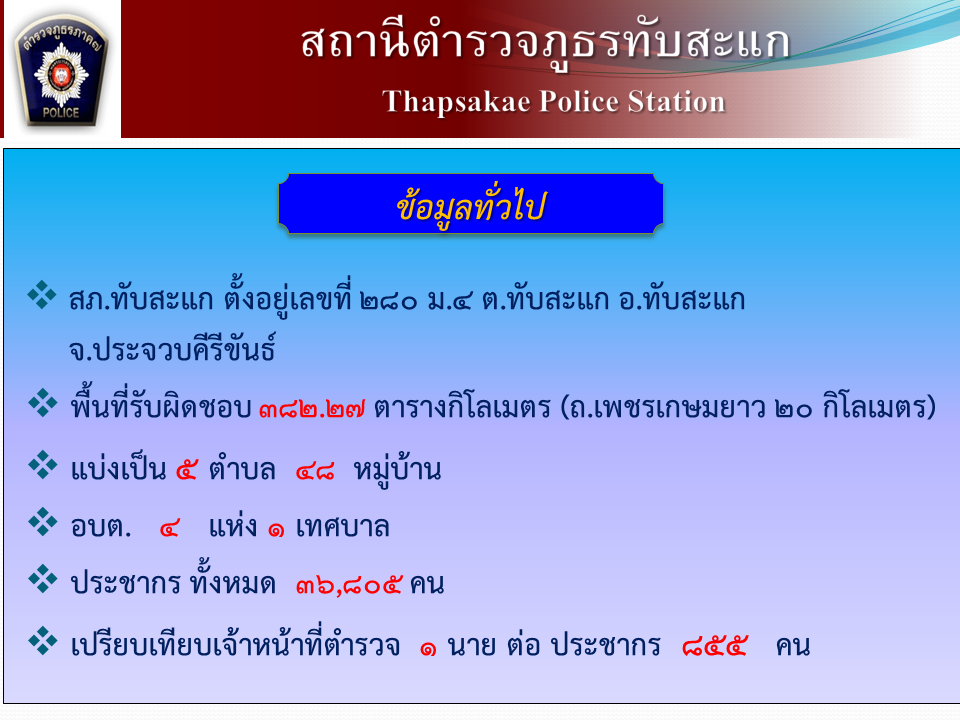 ตำรวจภูธรภาค๗
POLICE

สถานีตำรวจภูธรทับสะแก
Thapsakae Police Station

ข้อมูลทั่วไป

❖ สภ.ทับสะแก ตั้งอยู่เลขที่ ๒๘๐ ม.๔ ต.ทับสะแก อ.ทับสะแก จ.ประจวบคีรีขันธ์

❖ พื้นที่รับผิดชอบ ๓๘๒.๒๗ ตารางกิโลเมตร (ถ.เพชรเกษมยาว ๒๐ กิโลเมตร)

❖ แบ่งเป็น ๕ ตำบล ๔๘ หมู่บ้าน

❖ อบต. ๔ แห่ง ๑ เทศบาล

❖ ประชากร ทั้งหมด ๓๖,๘๐๕ คน

❖ เปรียบเทียบเจ้าหน้าที่ตำรวจ ๑ นาย ต่อ ประชากร ๘๕๕ คน